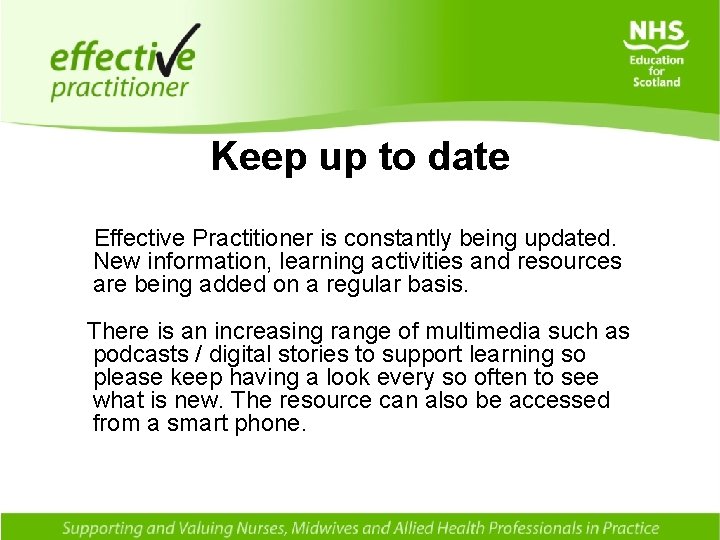 effective practitioner

NHS
Education
for
Scotland

Keep up to date

Effective Practitioner is constantly being updated. New information, learning activities and resources are being added on a regular basis.

There is an increasing range of multimedia such as podcasts / digital stories to support learning so please keep having a look every so often to see what is new. The resource can also be accessed from a smart phone.

Supporting and Valuing Nurses, Midwives and Allied Health Professionals in Practice